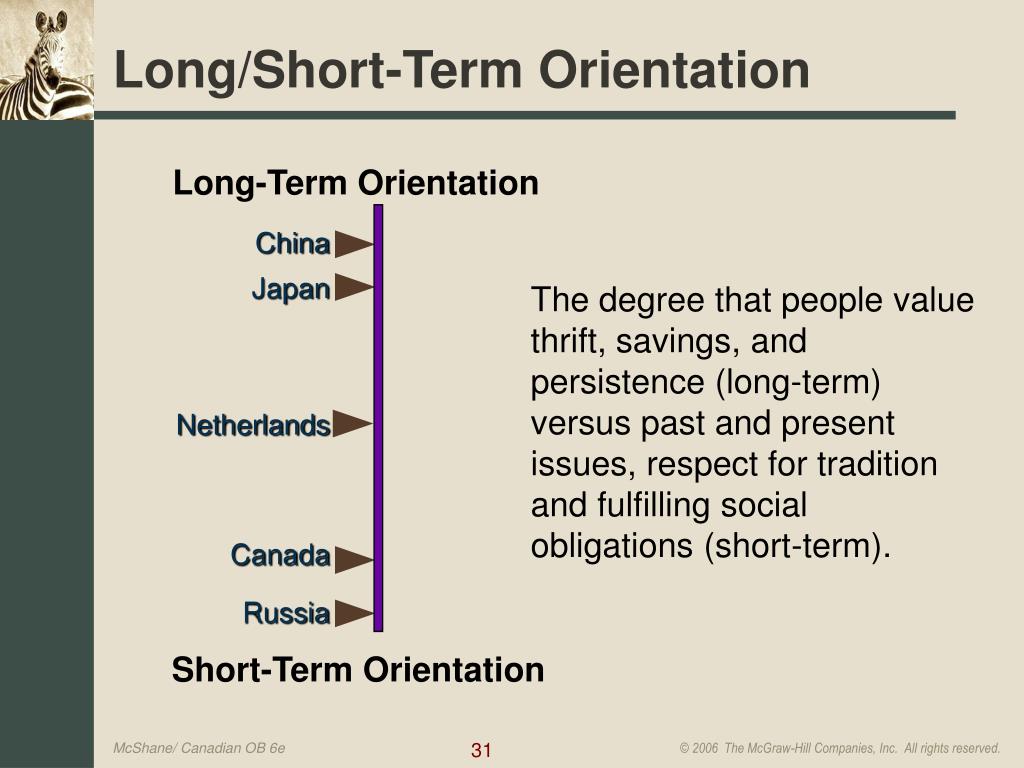 Long/Short-Term Orientation

Long-Term Orientation

China

Japan

Netherlands

Canada

Russia

Short-Term Orientation

The degree that people value thrift, savings, and persistence (long-term) versus past and present issues, respect for tradition and fulfilling social obligations (short-term).

McShane/ Canadian OB 6e

31

© 2006 The McGraw-Hill Companies, Inc. All rights reserved.